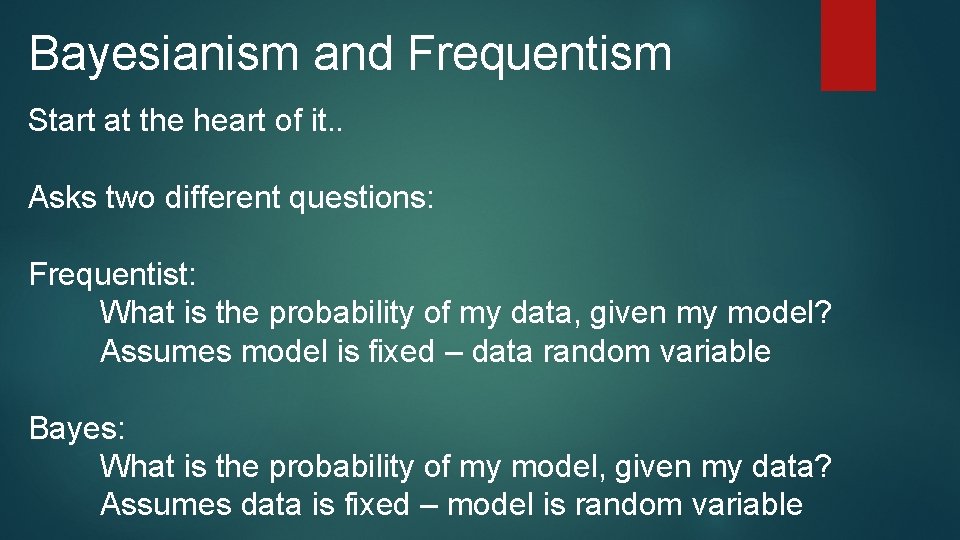 Bayesianism and Frequentism

Start at the heart of it..

Asks two different questions:

Frequentist:
What is the probability of my data, given my model?
Assumes model is fixed – data random variable

Bayes:
What is the probability of my model, given my data?
Assumes data is fixed – model is random variable